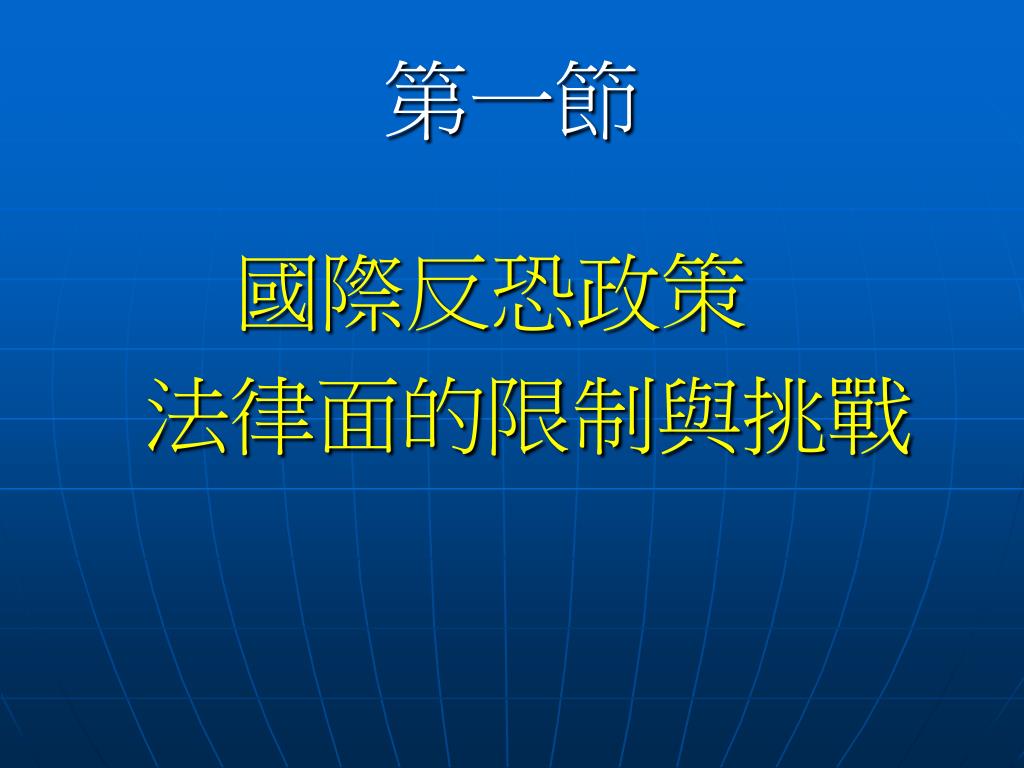 第一節

國際反恐政策
法律面的限制與挑戰